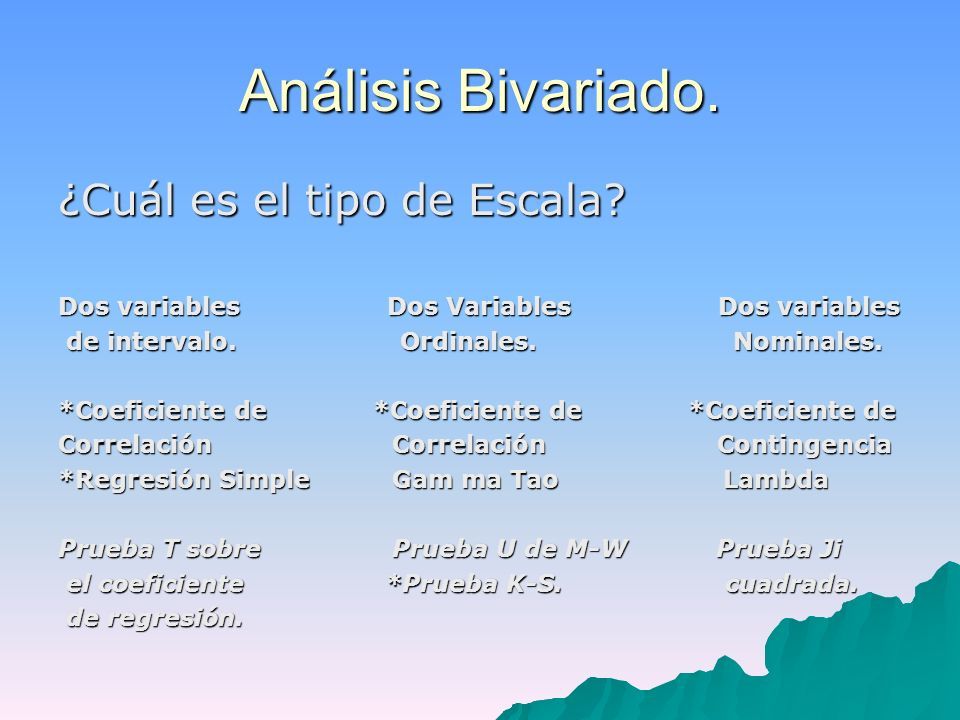 Análisis Bivariado.

¿Cuál es el tipo de Escala?

Dos variables de intervalo.

*Coeficiente de Correlación
*Regresión Simple

Prueba T sobre el coeficiente de regresión.

Dos Variables Ordinales.

*Coeficiente de Correlación Gam ma Tao

Prueba U de M-W
*Prueba K-S.

Dos variables Nominales.

*Coeficiente de Contingencia Lambda

Prueba Ji cuadrada.